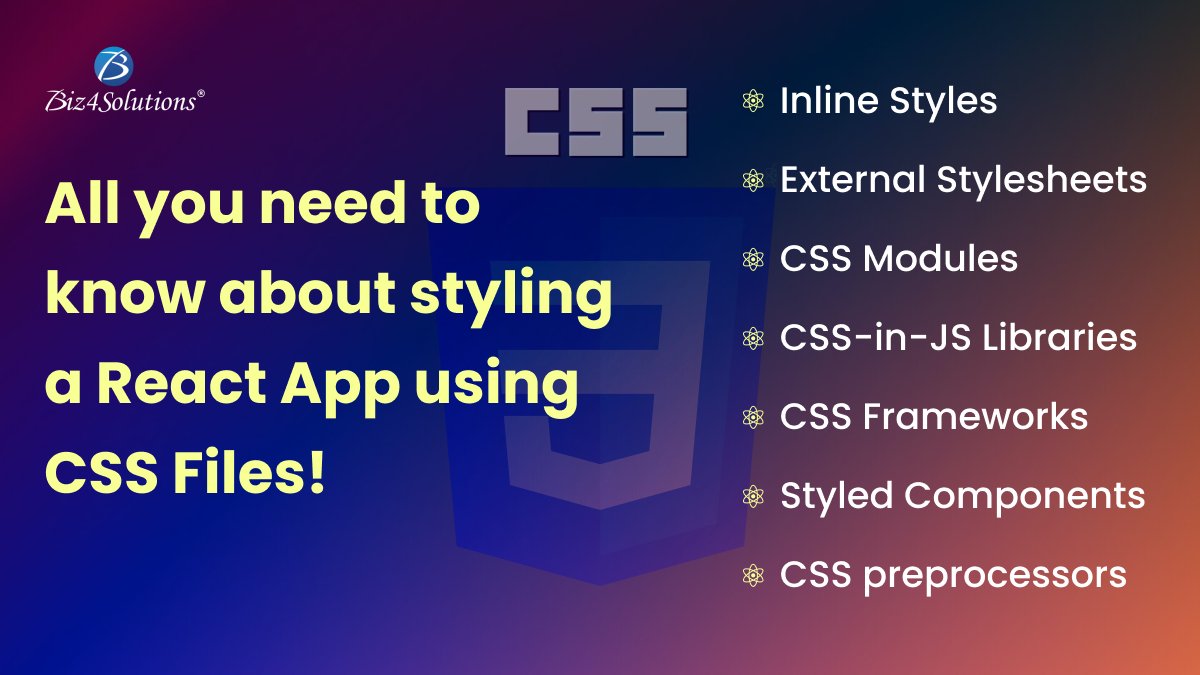 Biz4Solutions®

CSS

All you need to know about styling a React App using CSS Files!

Inline Styles

External Stylesheets

CSS Modules

CSS-in-JS Libraries

CSS Frameworks

Styled Components

CSS preprocessors